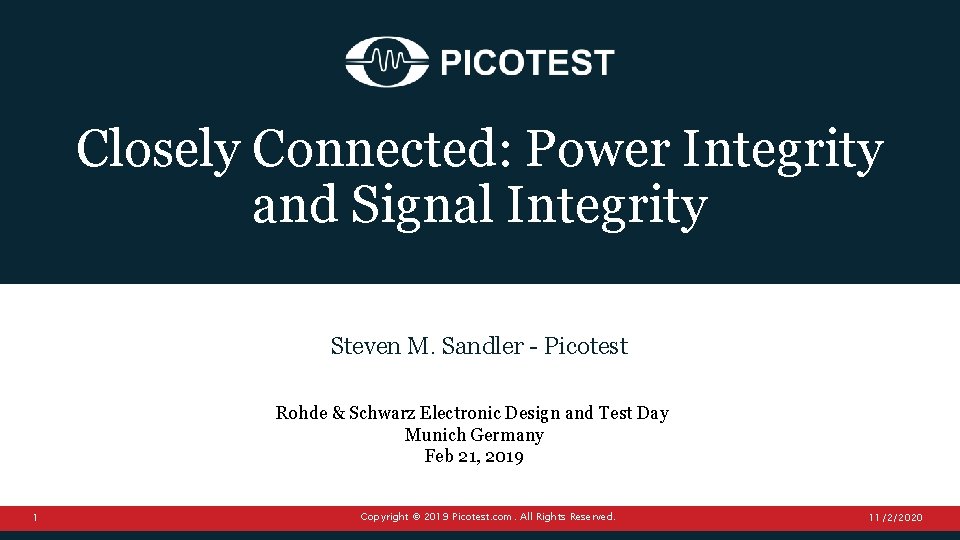 PICOTEST

Closely Connected: Power Integrity and Signal Integrity

Steven M. Sandler - Picotest

Rohde & Schwarz Electronic Design and Test Day
Munich Germany
Feb 21, 2019

1

Copyright © 2019 Picotest.com. All Rights Reserved.

11/2/2020